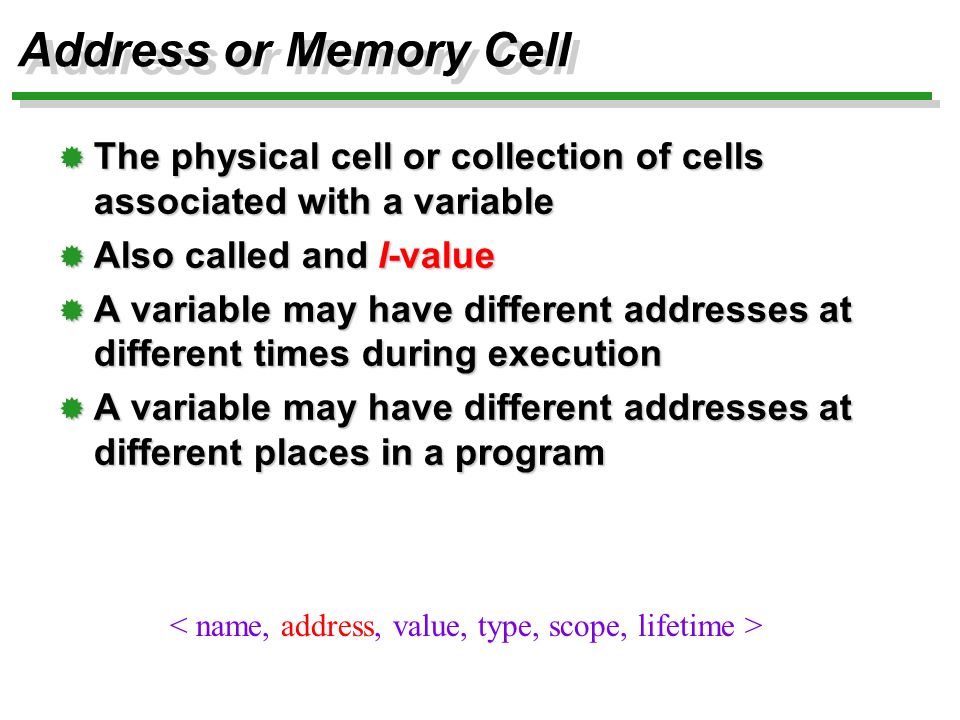 Address or Memory Cell

The physical cell or collection of cells associated with a variable

Also called and l-value

A variable may have different addresses at different times during execution

A variable may have different addresses at different places in a program

< name, address, value, type, scope, lifetime >